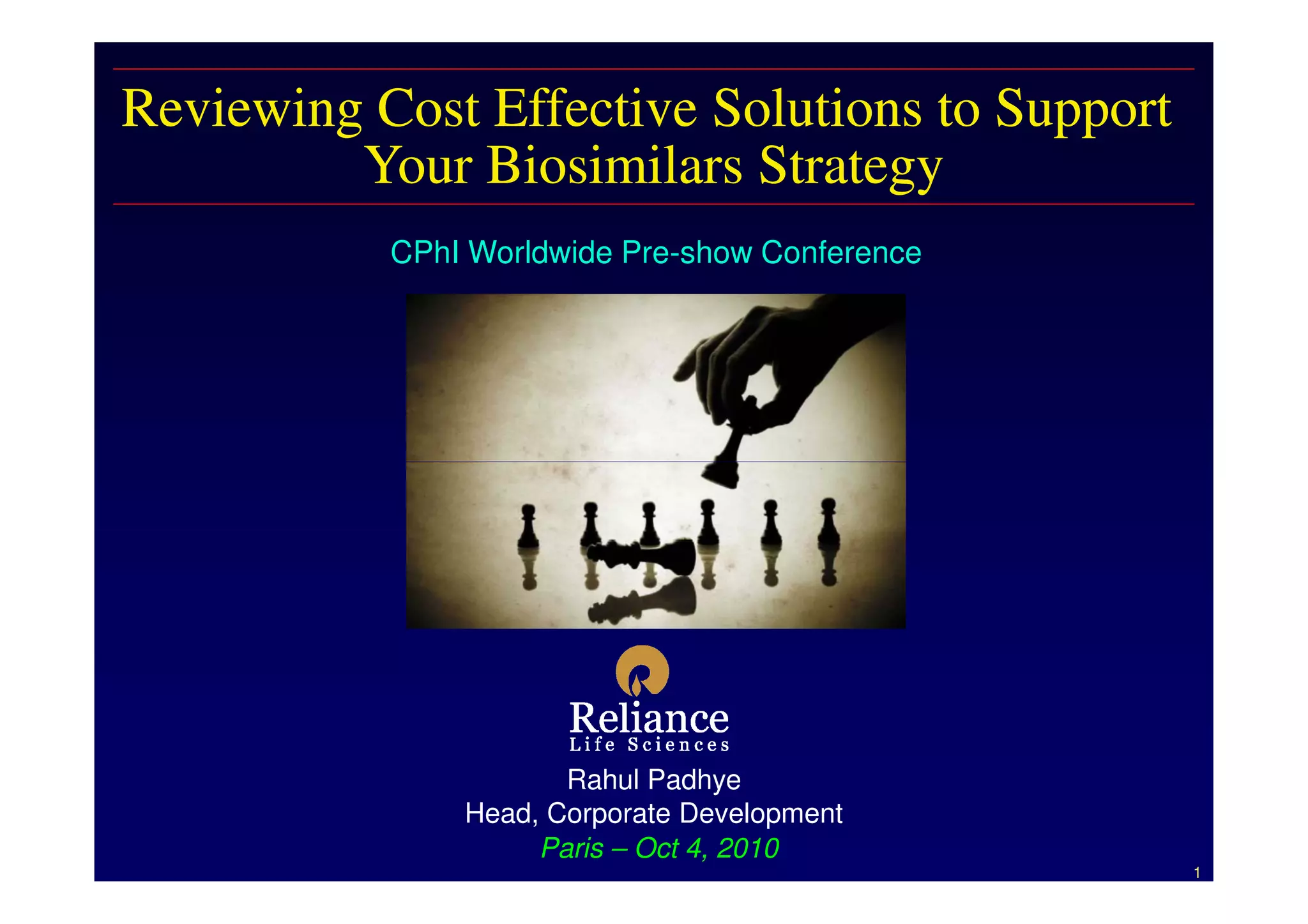 Reviewing Cost Effective Solutions to Support Your Biosimilars Strategy

CPhI Worldwide Pre-show Conference

Reliance
Life Sciences

Rahul Padhye
Head, Corporate Development
Paris – Oct 4, 2010

1